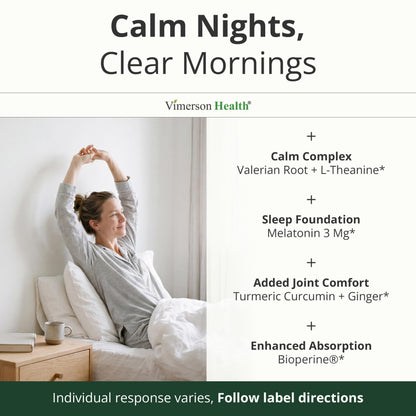 Calm Nights,
Clear Mornings

Vimerson Health®

+

Calm Complex
Valerian Root + L-Theanine*

+

Sleep Foundation
Melatonin 3 Mg*

+

Added Joint Comfort
Turmeric Curcumin + Ginger*

+

Enhanced Absorption
Bioperine®*

Individual response varies, Follow label directions